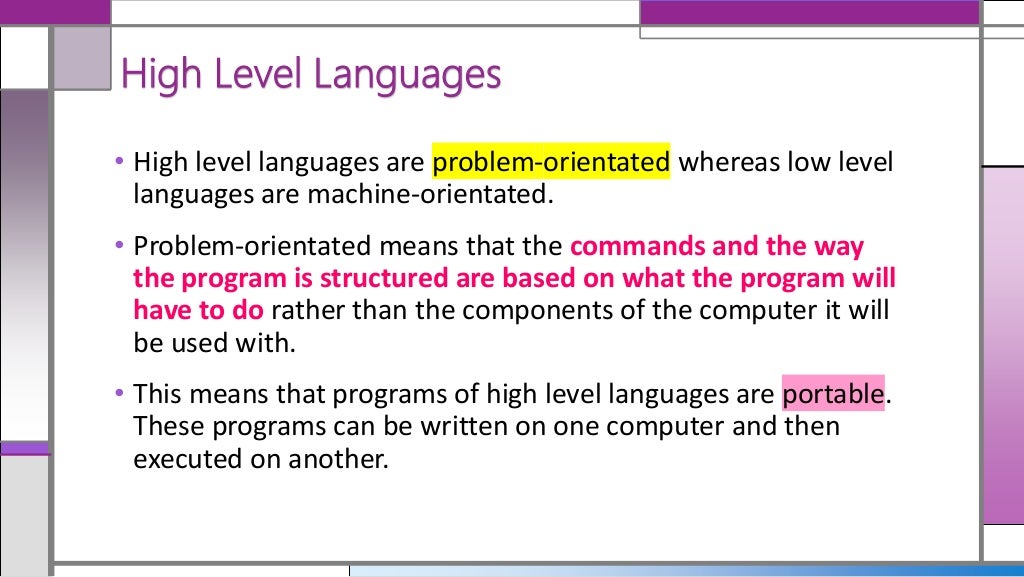 High Level Languages

• High level languages are problem-orientated whereas low level languages are machine-orientated.

• Problem-orientated means that the commands and the way the program is structured are based on what the program will have to do rather than the components of the computer it will be used with.

• This means that programs of high level languages are portable. These programs can be written on one computer and then executed on another.